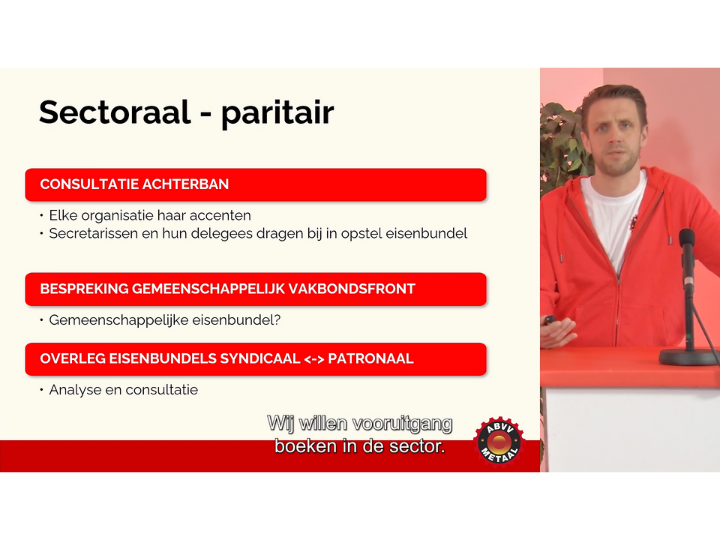 Sectoraal - paritair

CONSULTATIE ACHTERBAN

• Elke organisatie haar accenten
• Secretarissen en hun delegees dragen bij in opstel eisenbundel

BESPREKING GEMEENSCHAPPELIJK VAKBONDSFRONT

• Gemeenschappelijke eisenbundel?

OVERLEG EISENBUNDELS SYNDICAAL <-> PATRONAAL

• Analyse en consultatie

Wij willen vooruitgang boeken in de sector.

ABVV METAAL